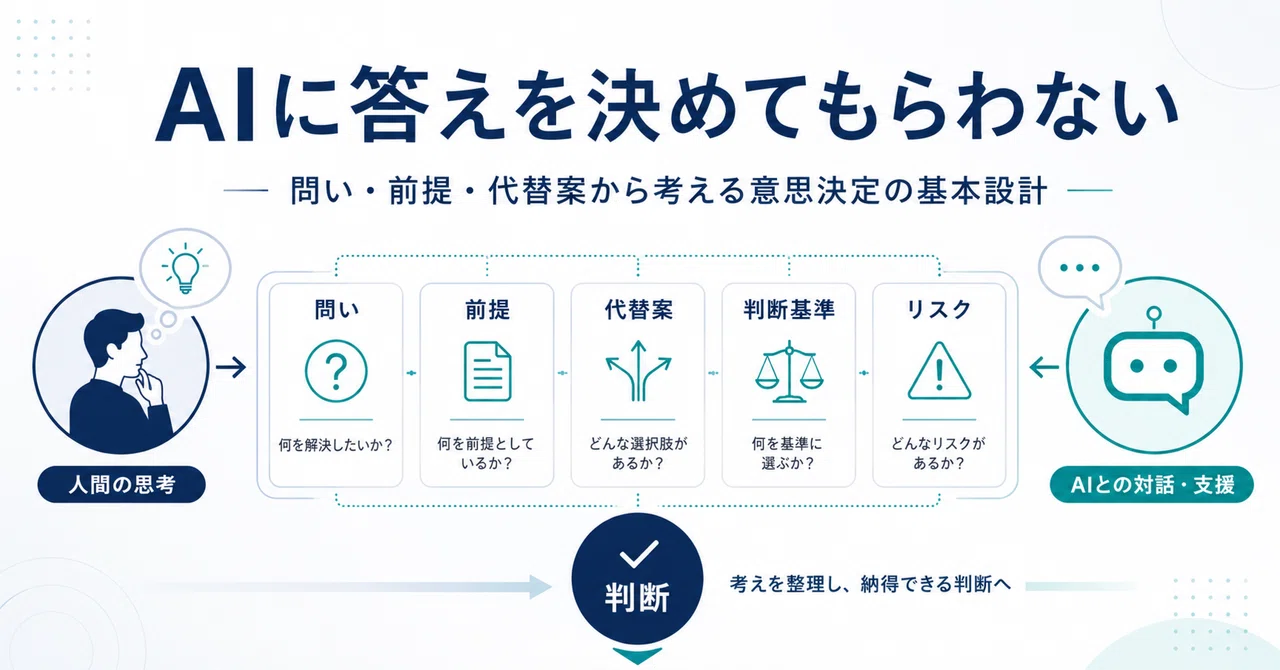 AIに答えを決めてもらわない

問い・前提・代替案から考える意思決定の基本設計

人間の思考

問い
何を解決したいか？

前提
何を前提としているか？

代替案
どんな選択肢があるか？

判断基準
何を基準に選ぶか？

リスク
どんなリスクがあるか？

AIとの対話・支援

判断

考えを整理し、納得できる判断へ